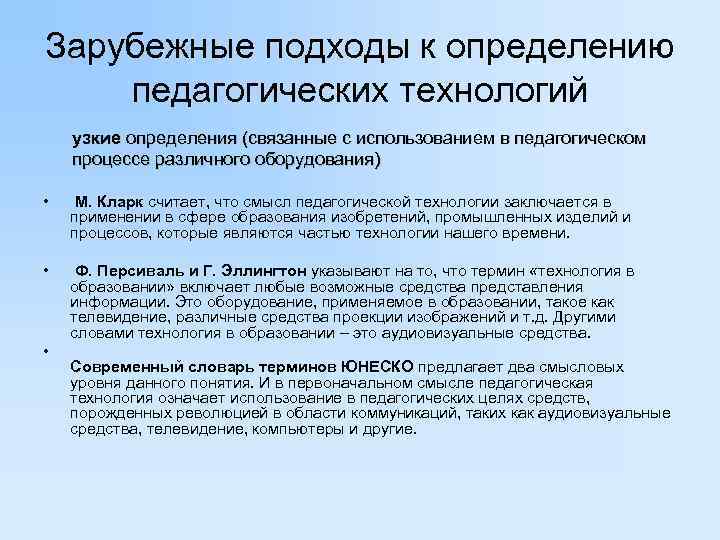 Зарубежные подходы к определению педагогических технологий

узкие определения (связанные с использованием в педагогическом процессе различного оборудования)

• М. Кларк считает, что смысл педагогической технологии заключается в применении в сфере образования изобретений, промышленных изделий и процессов, которые являются частью технологии нашего времени.

• Ф. Персиваль и Г. Эллингтон указывают на то, что термин «технология в образовании» включает любые возможные средства представления информации. Это оборудование, применяемое в образовании, такое как телевидение, различные средства проекции изображений и т.д. Другими словами технология в образовании – это аудиовизуальные средства.

•

Современный словарь терминов ЮНЕСКО предлагает два смысловых уровня данного понятия. И в первоначальном смысле педагогическая технология означает использование в педагогических целях средств, порожденных революцией в области коммуникаций, таких как аудиовизуальные средства, телевидение, компьютеры и другие.